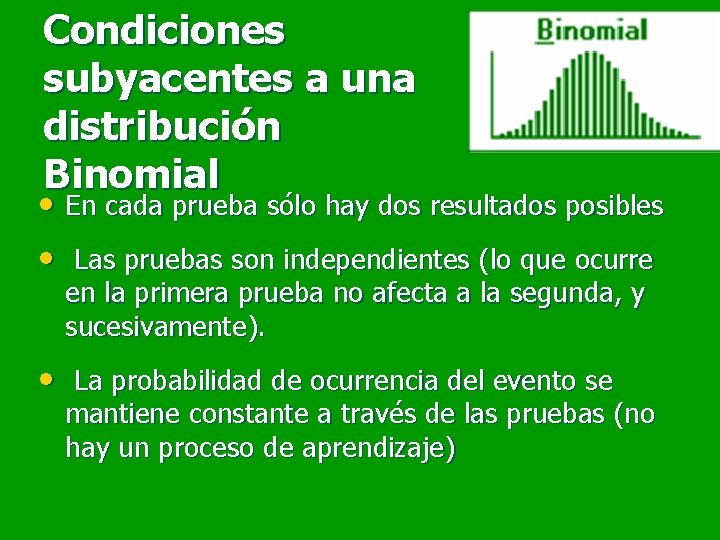 Condiciones subyacentes a una distribución Binomial

Binomial

• En cada prueba sólo hay dos resultados posibles

• Las pruebas son independientes (lo que ocurre en la primera prueba no afecta a la segunda, y sucesivamente).

• La probabilidad de ocurrencia del evento se mantiene constante a través de las pruebas (no hay un proceso de aprendizaje)